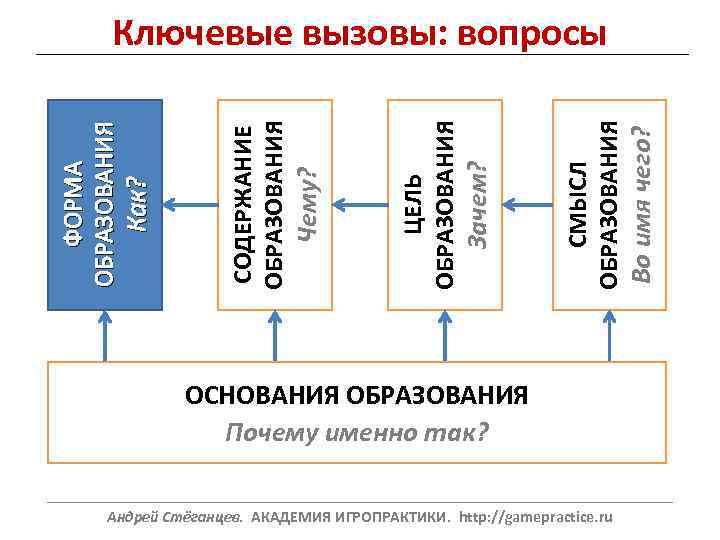 Ключевые вызовы: вопросы

ФОРМА ОБРАЗОВАНИЯ
Как?

СОДЕРЖАНИЕ ОБРАЗОВАНИЯ
Чему?

ЦЕЛЬ ОБРАЗОВАНИЯ
Зачем?

СМЫСЛ ОБРАЗОВАНИЯ
Во имя чего?

ОСНОВАНИЯ ОБРАЗОВАНИЯ
Почему именно так?

Андрей Стёганцев. АКАДЕМИЯ ИГРОПРАКТИКИ. http://gamepractice.ru